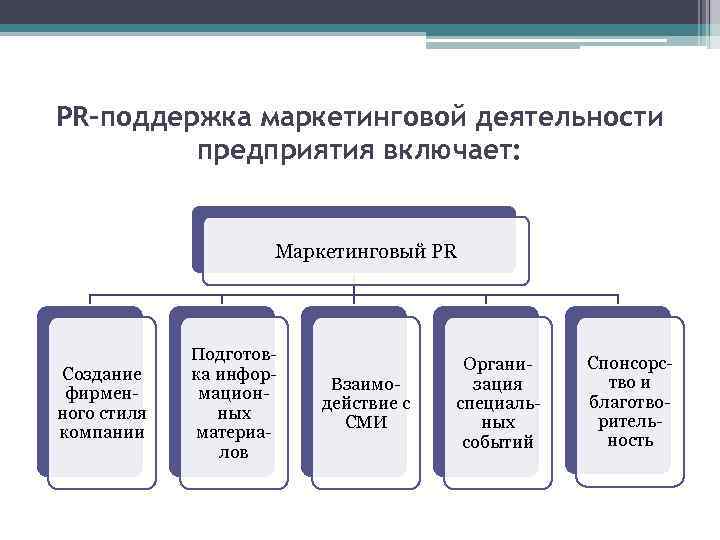 PR-поддержка маркетинговой деятельности предприятия включает:

Маркетинговый PR

Создание фирменного стиля компании

Подготовка информационных материалов

Взаимодействие с СМИ

Организация специальных событий

Спонсорство и благотворительность